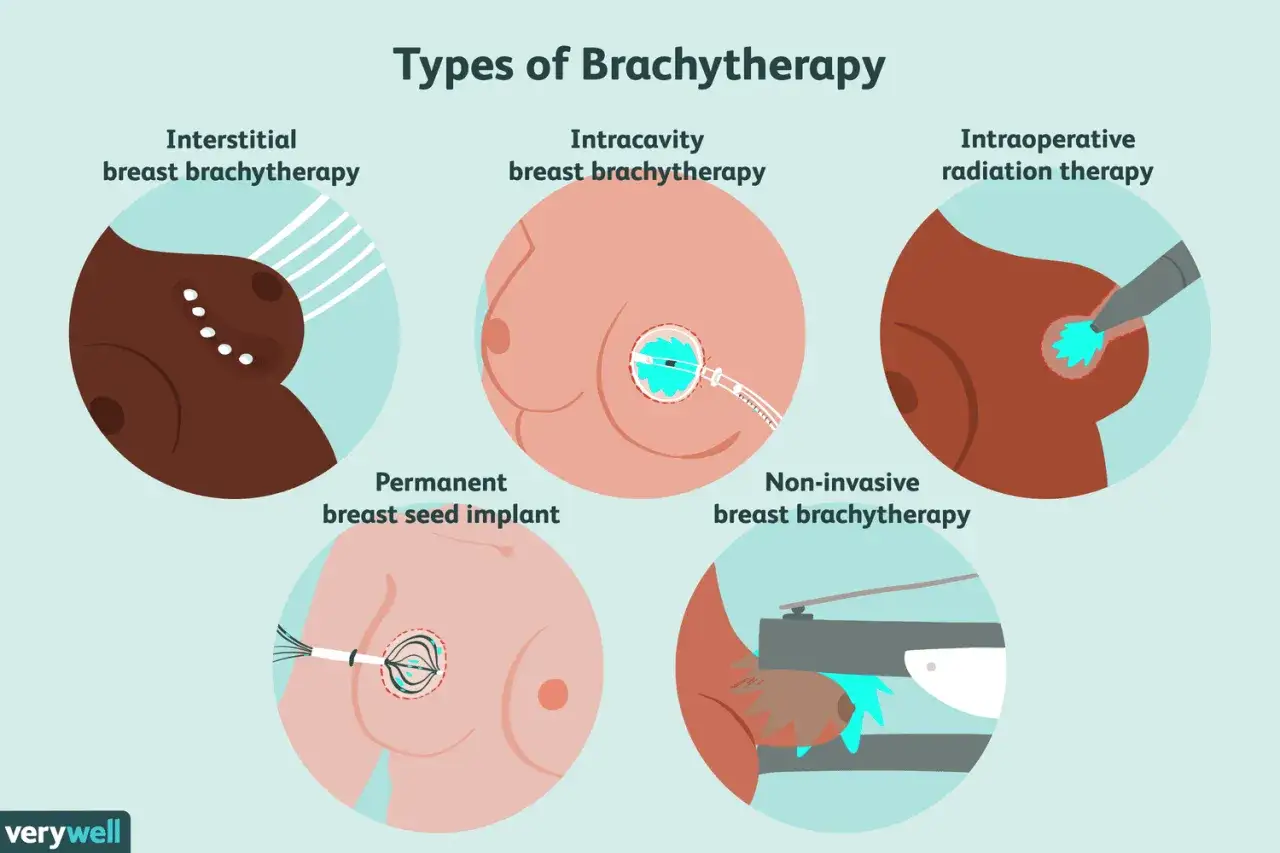 Types of Brachytherapy

Interstitial breast brachytherapy

Intracavity breast brachytherapy

Intraoperative radiation therapy

Permanent breast seed implant

Non-invasive breast brachytherapy

verywell